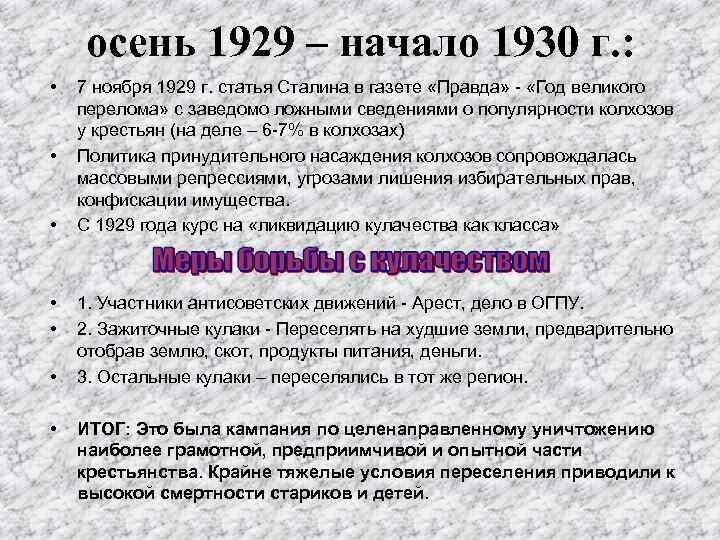 осень 1929 – начало 1930 г.:

• 7 ноября 1929 г. статья Сталина в газете «Правда» - «Год великого перелома» с заведомо ложными сведениями о популярности колхозов у крестьян (на деле – 6-7% в колхозах)
• Политика принудительного насаждения колхозов сопровождалась массовыми репрессиями, угрозами лишения избирательных прав, конфискации имущества.
• С 1929 года курс на «ликвидацию кулачества как класса»

Меры борьбы с кулачеством

• 1. Участники антисоветских движений - Арест, дело в ОГПУ.
• 2. Зажиточные кулаки - Переселять на худшие земли, предварительно отобрав землю, скот, продукты питания, деньги.
• 3. Остальные кулаки – переселялись в тот же регион.

• ИТОГ: Это была кампания по целенаправленному уничтожению наиболее грамотной, предприимчивой и опытной части крестьянства. Крайне тяжелые условия переселения приводили к высокой смертности стариков и детей.